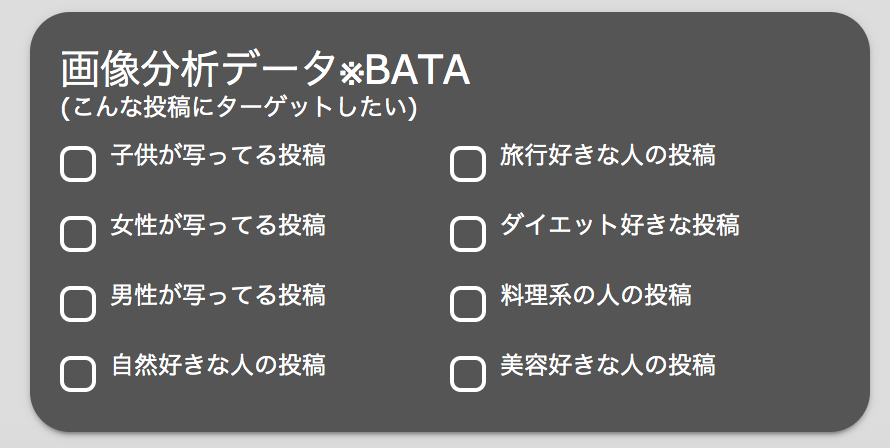 画像分析データ※BATA
(こんな投稿にターゲットしたい)

子供が写ってる投稿
女性が写ってる投稿
男性が写ってる投稿
自然好きな人の投稿

旅行好きな人の投稿
ダイエット好きな投稿
料理系の人の投稿
美容好きな人の投稿